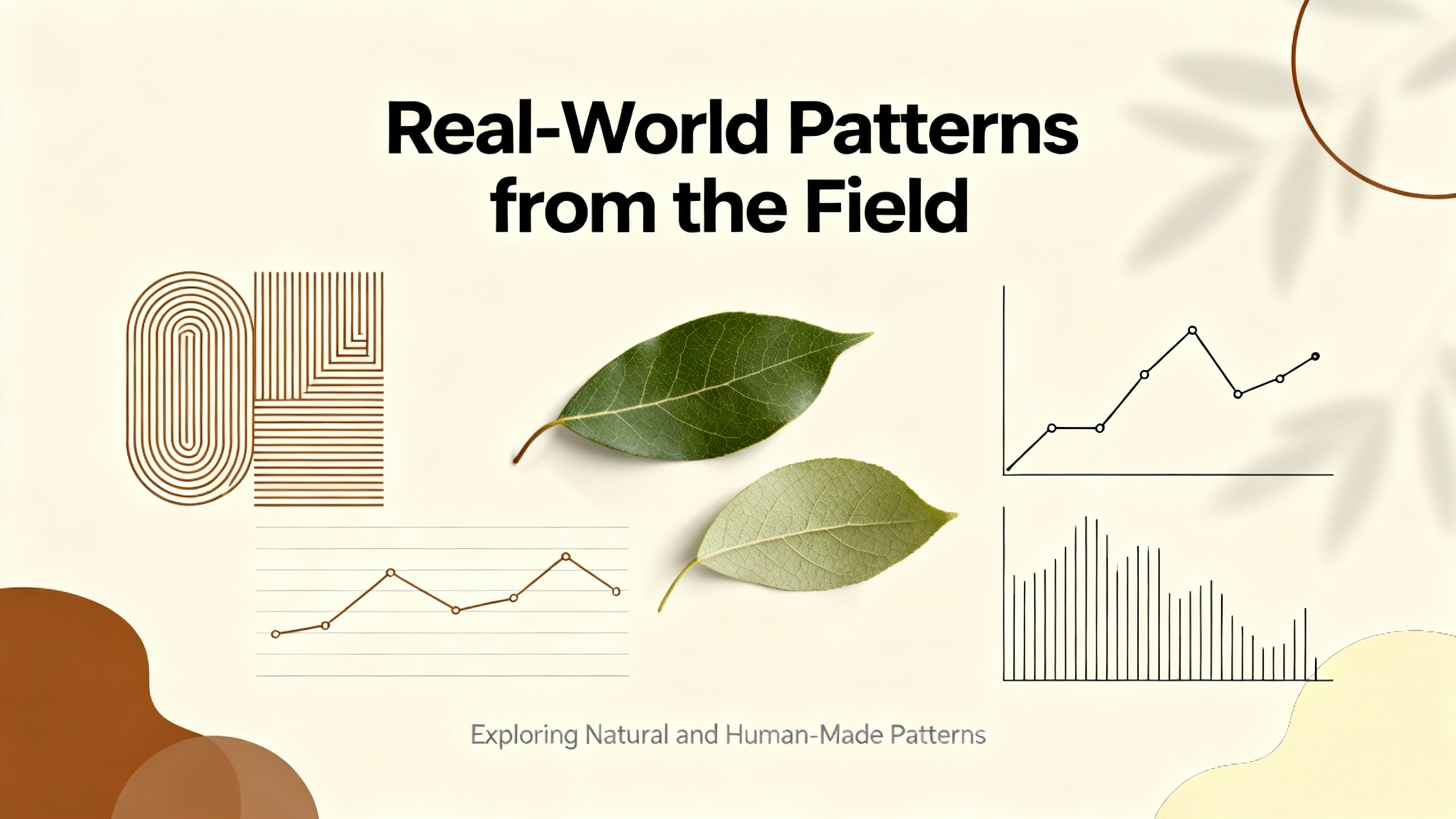 Real-World Patterns from the Field

Exploring Natural and Human-Made Patterns